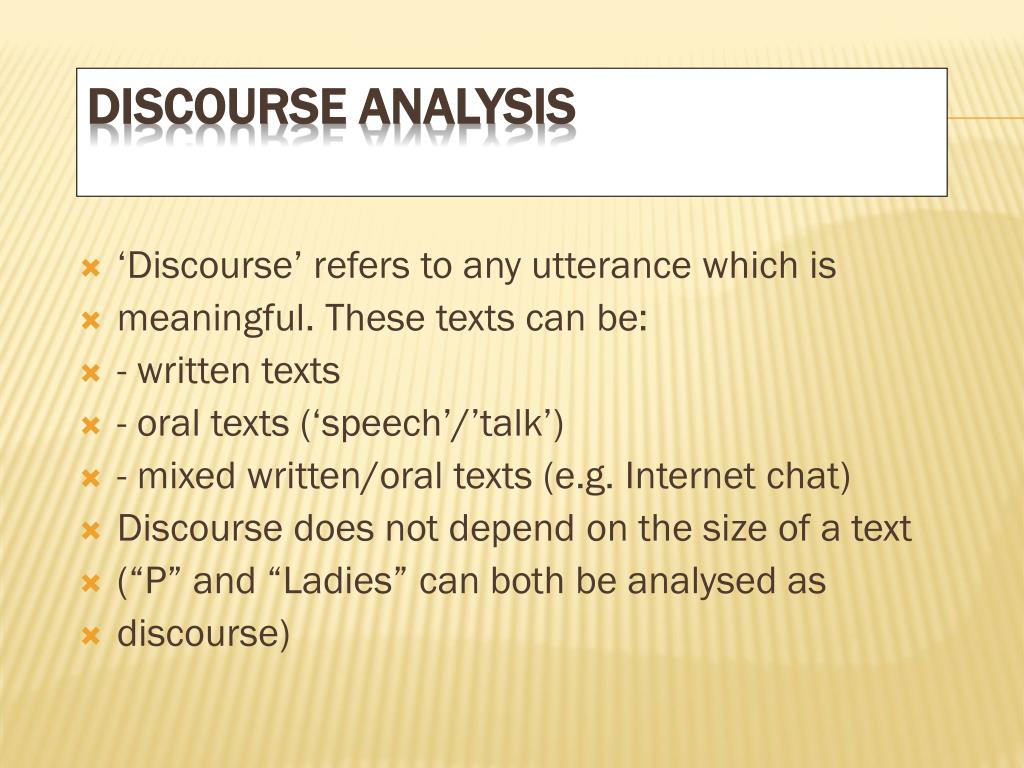 DISCOURSE ANALYSIS

‘Discourse’ refers to any utterance which is
meaningful. These texts can be:
- written texts
- oral texts (‘speech’/’talk’)
- mixed written/oral texts (e.g. Internet chat)
Discourse does not depend on the size of a text
(“P” and “Ladies” can both be analysed as
discourse)